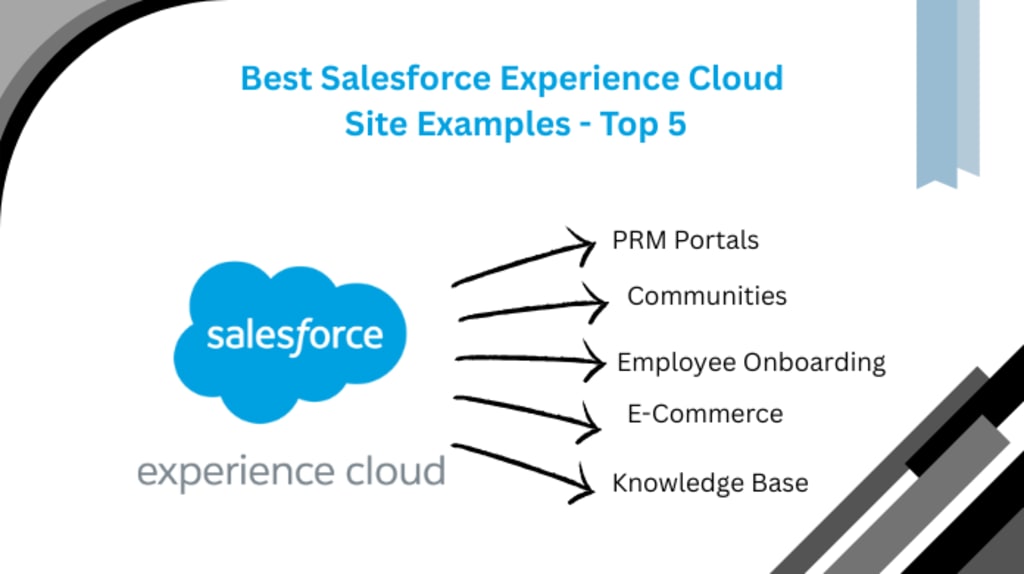 Best Salesforce Experience Cloud Site Examples - Top 5

salesforce

experience cloud

PRM Portals

Communities

Employee Onboarding

E-Commerce

Knowledge Base